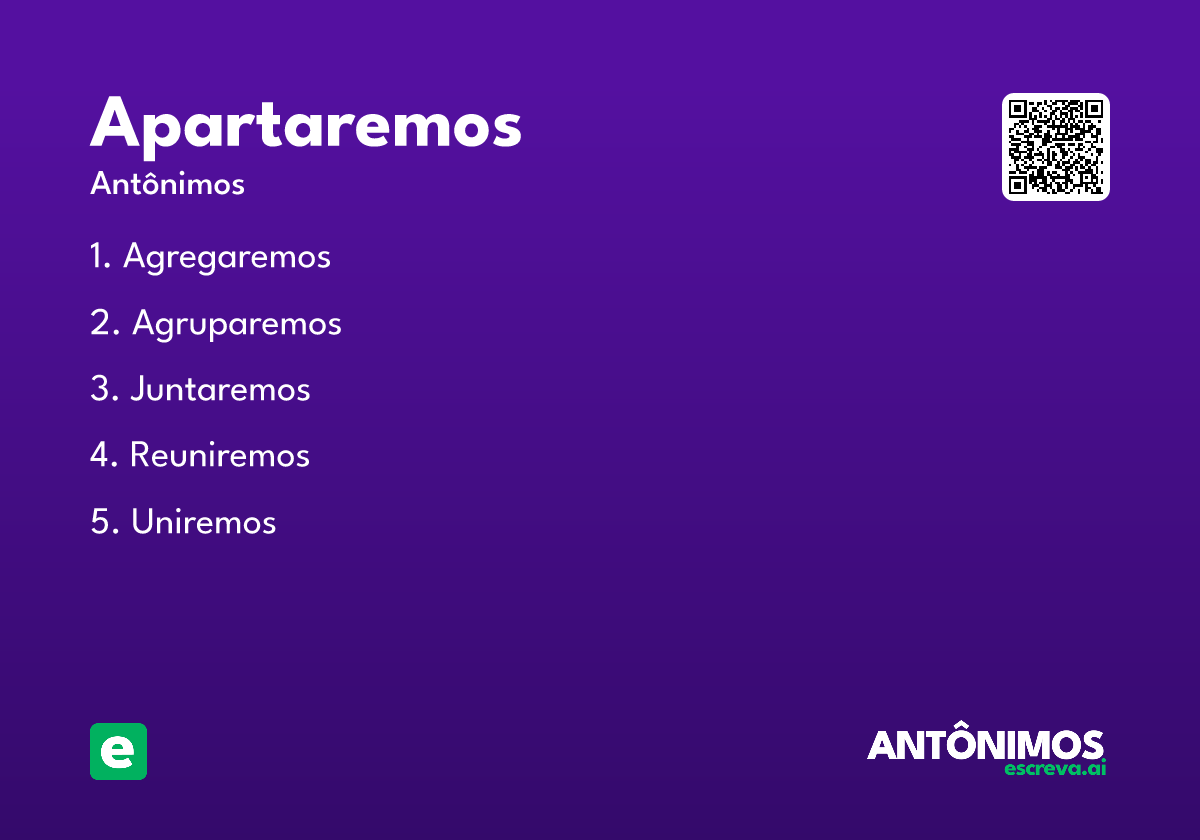 Apartaremos

Antônimos

1. Agregaremos

2. Agruparemos

3. Juntaremos

4. Reuniremos

5. Uniremos

e

ANTÔNIMOS
escreva.ai